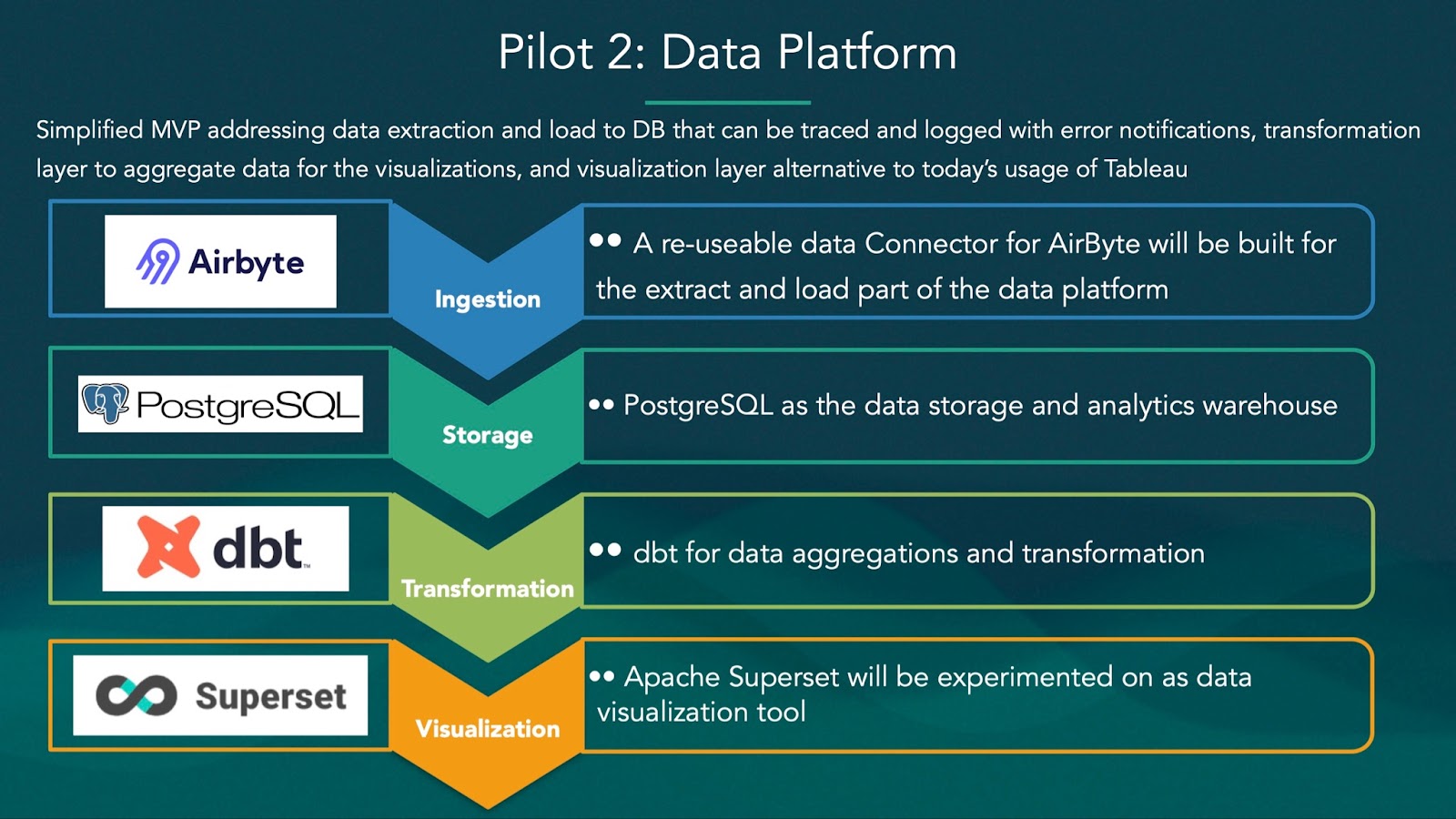 Pilot 2: Data Platform

Simplified MVP addressing data extraction and load to DB that can be traced and logged with error notifications, transformation layer to aggregate data for the visualizations, and visualization layer alternative to today's usage of Tableau

Airbyte

Ingestion

•• A re-useable data Connector for AirByte will be built for the extract and load part of the data platform

PostgreSQL

Storage

•• PostgreSQL as the data storage and analytics warehouse

dbt

Transformation

•• dbt for data aggregations and transformation

Superset

Visualization

•• Apache Superset will be experimented on as data visualization tool